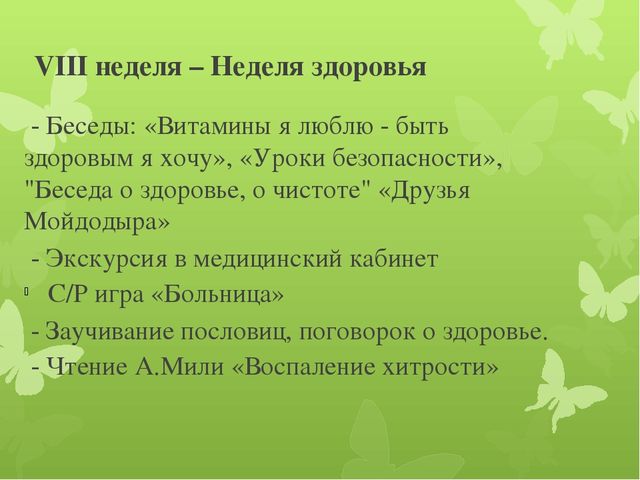 VIII неделя – Неделя здоровья

- Беседы: «Витамины я люблю - быть здоровым я хочу», «Уроки безопасности», "Беседа о здоровье, о чистоте" «Друзья Мойдодыра»

- Экскурсия в медицинский кабинет

С/Р игра «Больница»

- Заучивание пословиц, поговорок о здоровье.

- Чтение А.Мили «Воспаление хитрости»